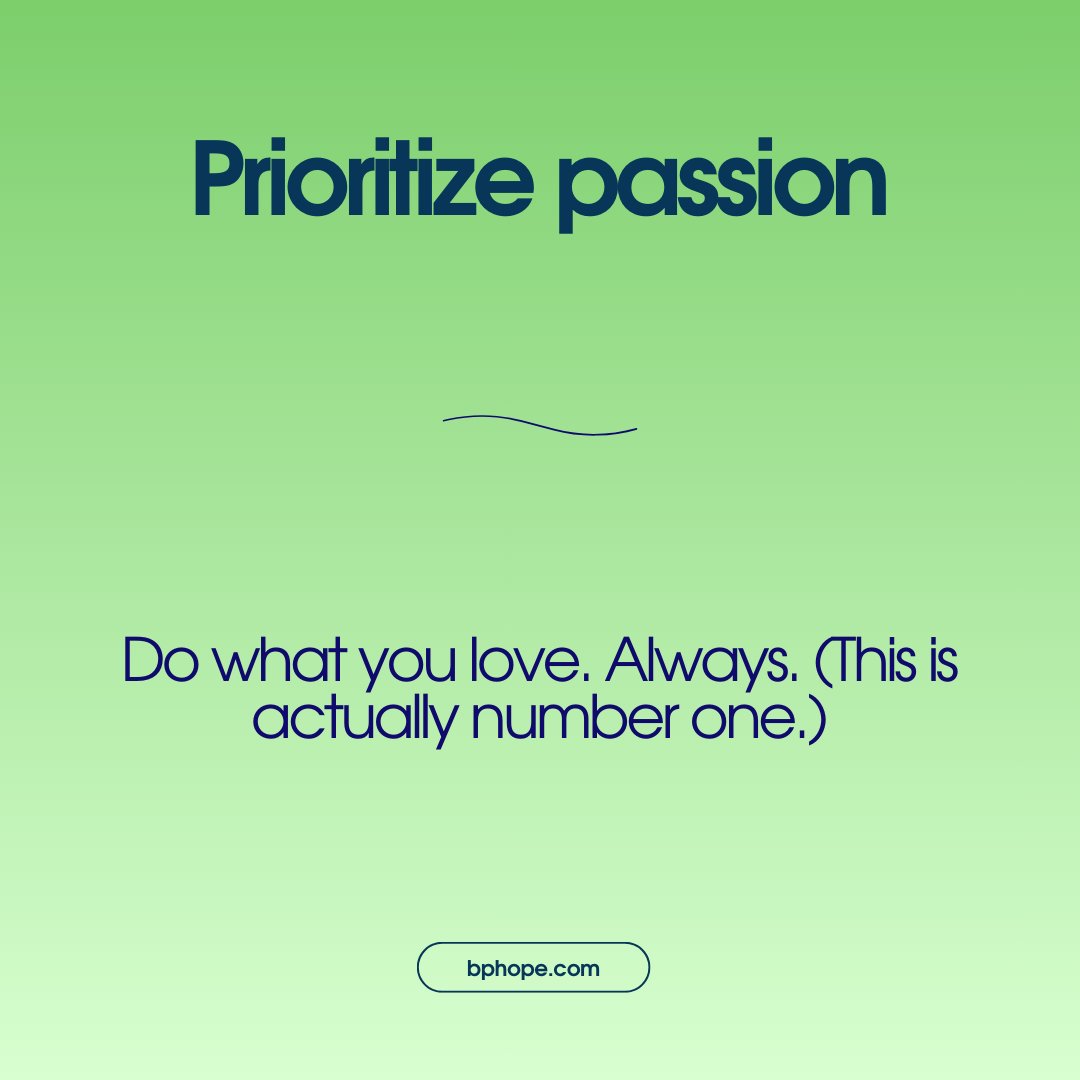 Prioritize passion

Do what you love. Always. (This is actually number one.)

bphope.com